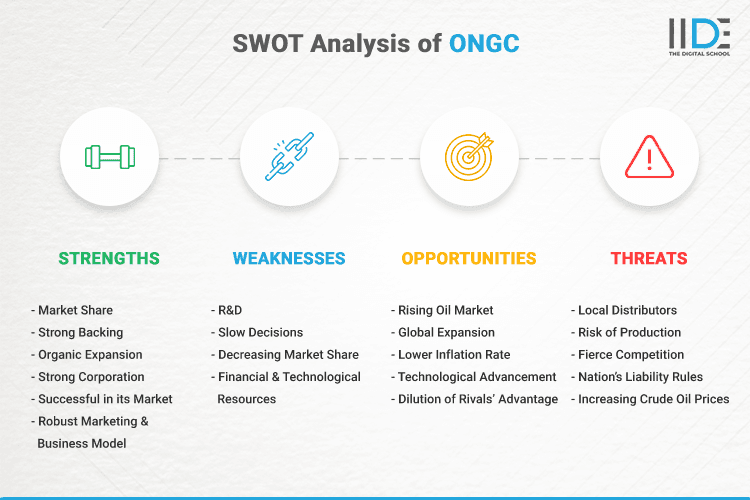 SWOT Analysis of ONGC

IIDE
THE DIGITAL SCHOOL

STRENGTHS

- Market Share
- Strong Backing
- Organic Expansion
- Strong Corporation
- Successful in its Market
- Robust Marketing & Business Model

WEAKNESSES

- R&D
- Slow Decisions
- Decreasing Market Share
- Financial & Technological Resources

OPPORTUNITIES

- Rising Oil Market
- Global Expansion
- Lower Inflation Rate
- Technological Advancement
- Dilution of Rivals' Advantage

THREATS

- Local Distributors
- Risk of Production
- Fierce Competition
- Nation's Liability Rules
- Increasing Crude Oil Prices